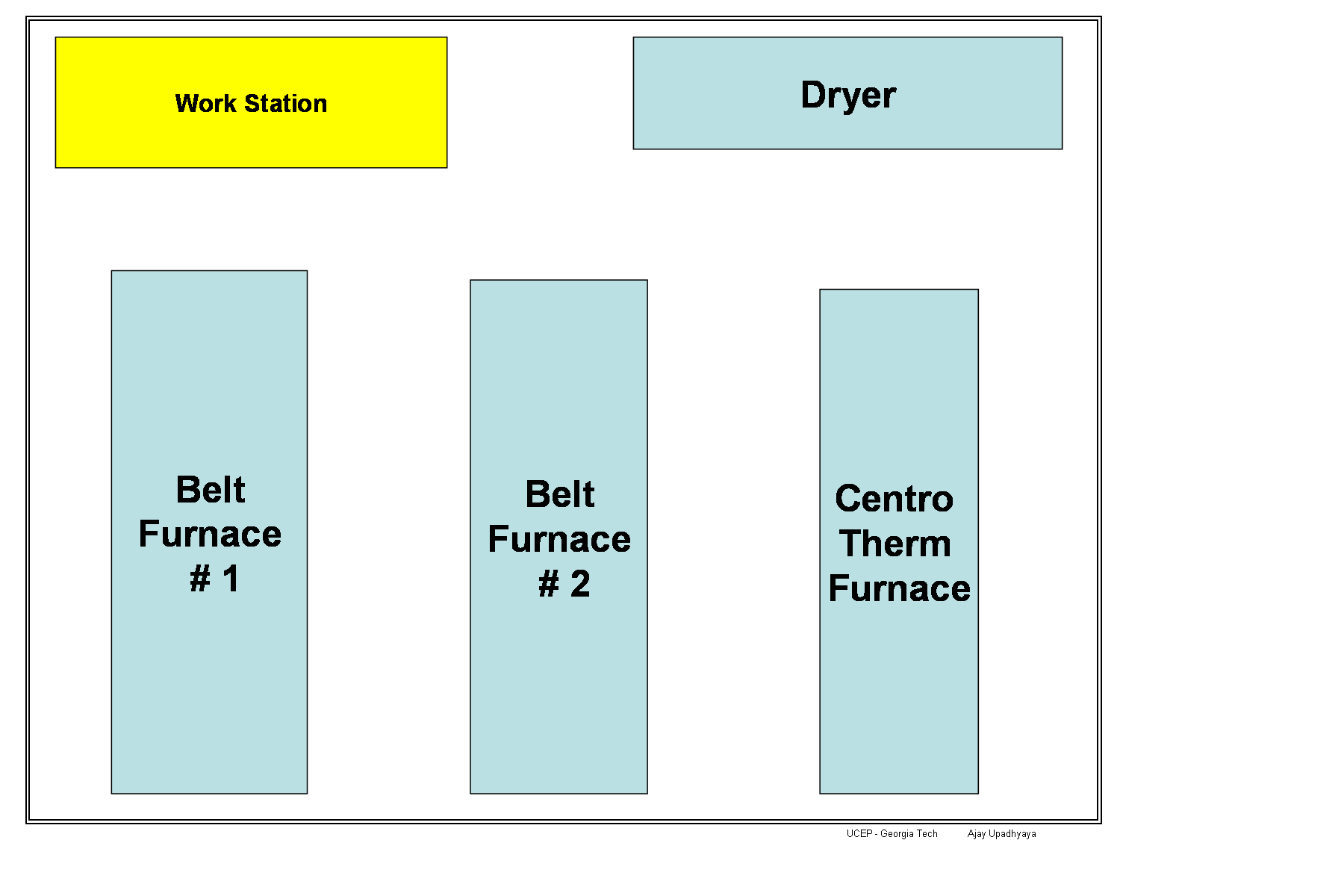 Work Station

Dryer

Belt Furnace # 1

Belt Furnace # 2

Centro Therm Furnace

UCEP - Georgia Tech

Ajay Upadhyaya